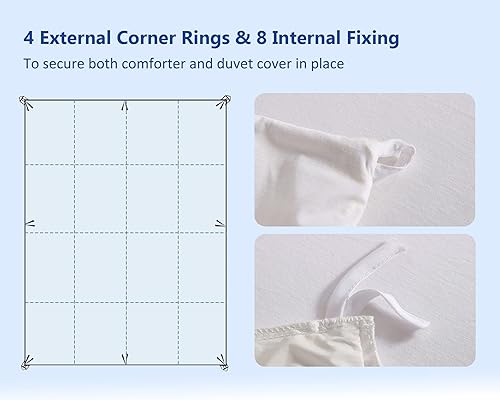 4 External Corner Rings & 8 Internal Fixing

To secure both comforter and duvet cover in place